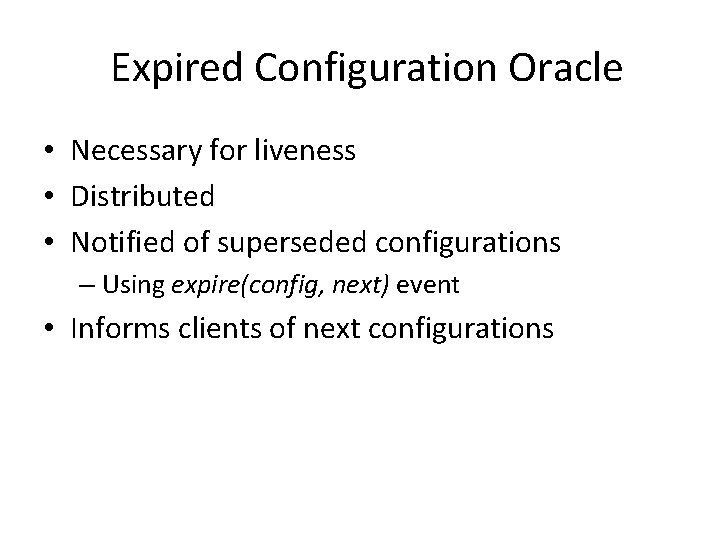 Expired Configuration Oracle

• Necessary for liveness
• Distributed
• Notified of superseded configurations
– Using expire(config, next) event
• Informs clients of next configurations